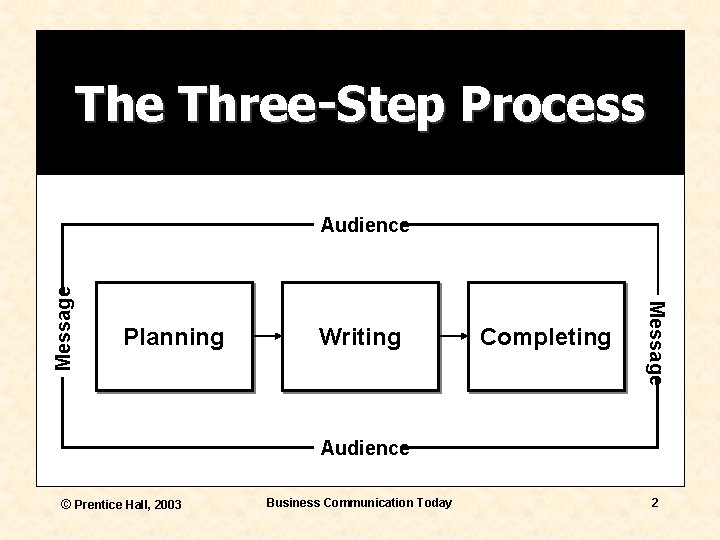 The Three-Step Process

Audience

Message

Planning

Writing

Completing

Message

Audience

© Prentice Hall, 2003

Business Communication Today

2